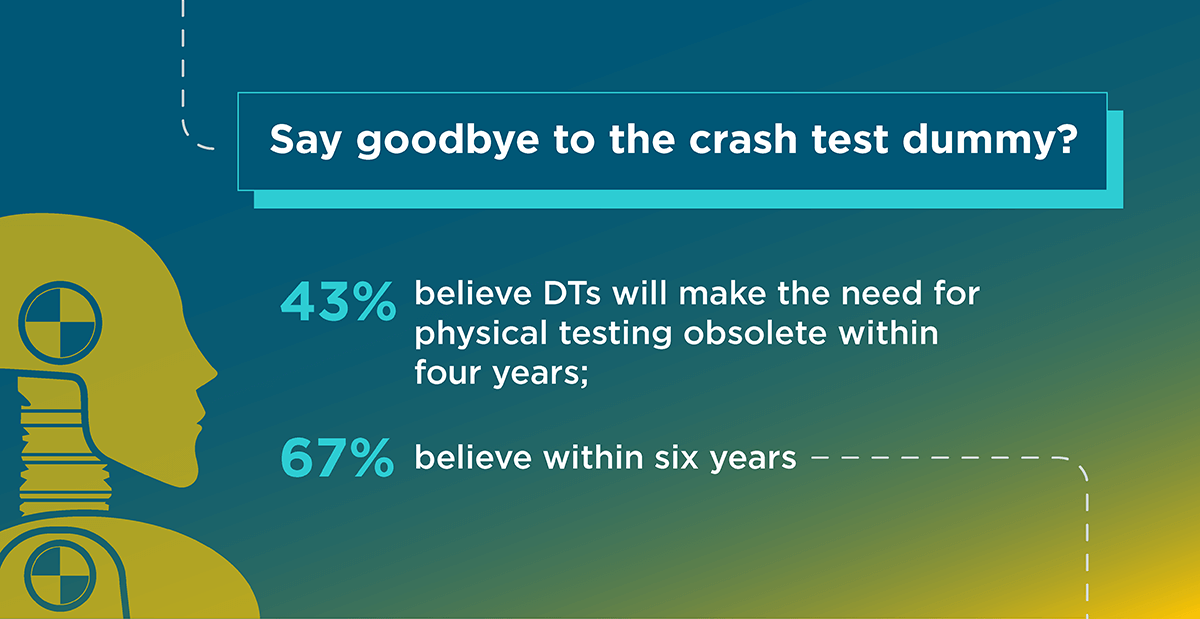 Say goodbye to the crash test dummy?

43% believe DTs will make the need for physical testing obsolete within four years;

67% believe within six years